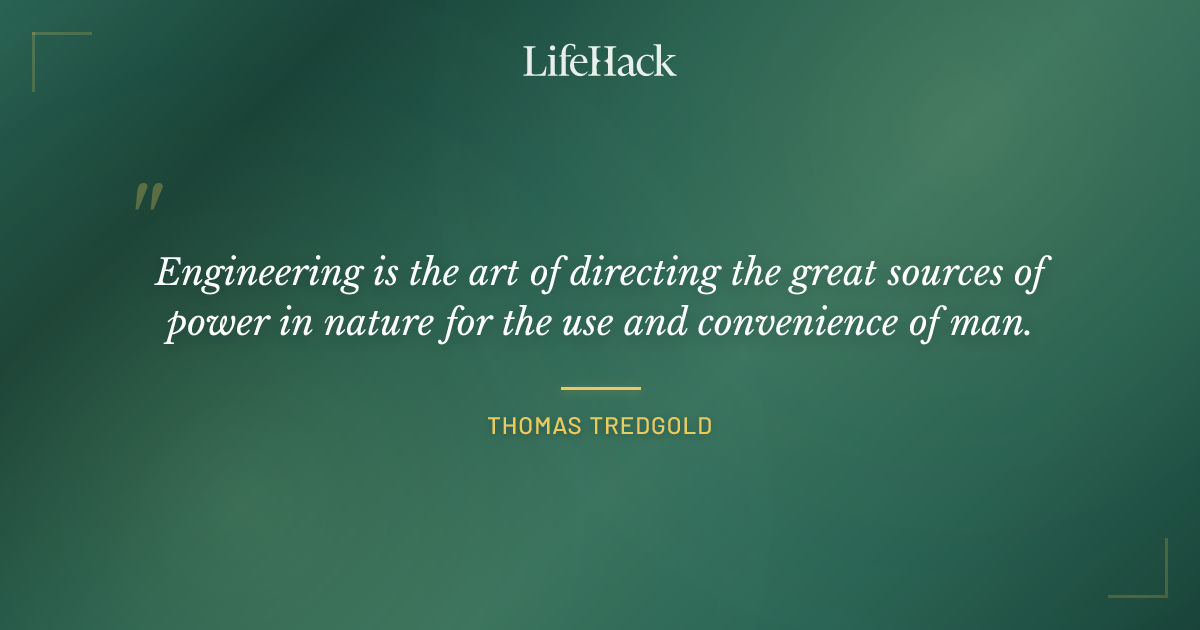 LifeHack

"

Engineering is the art of directing the great sources of power in nature for the use and convenience of man.

THOMAS TREDGOLD